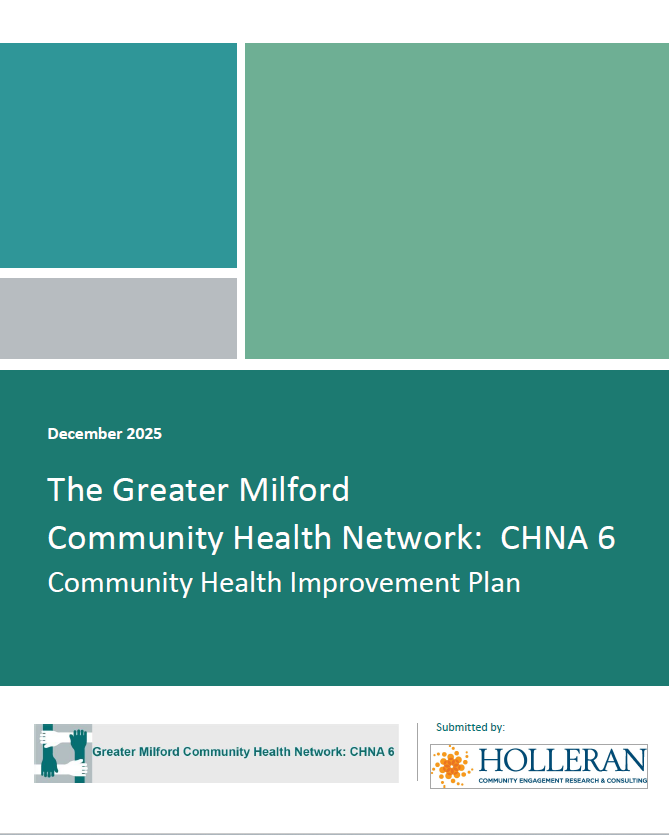 December 2025

The Greater Milford Community Health Network: CHNA 6

Community Health Improvement Plan

Greater Milford Community Health Network: CHNA 6

Submitted by:

HOLLERAN

COMMUNITY ENGAGEMENT RESEARCH & CONSULTING